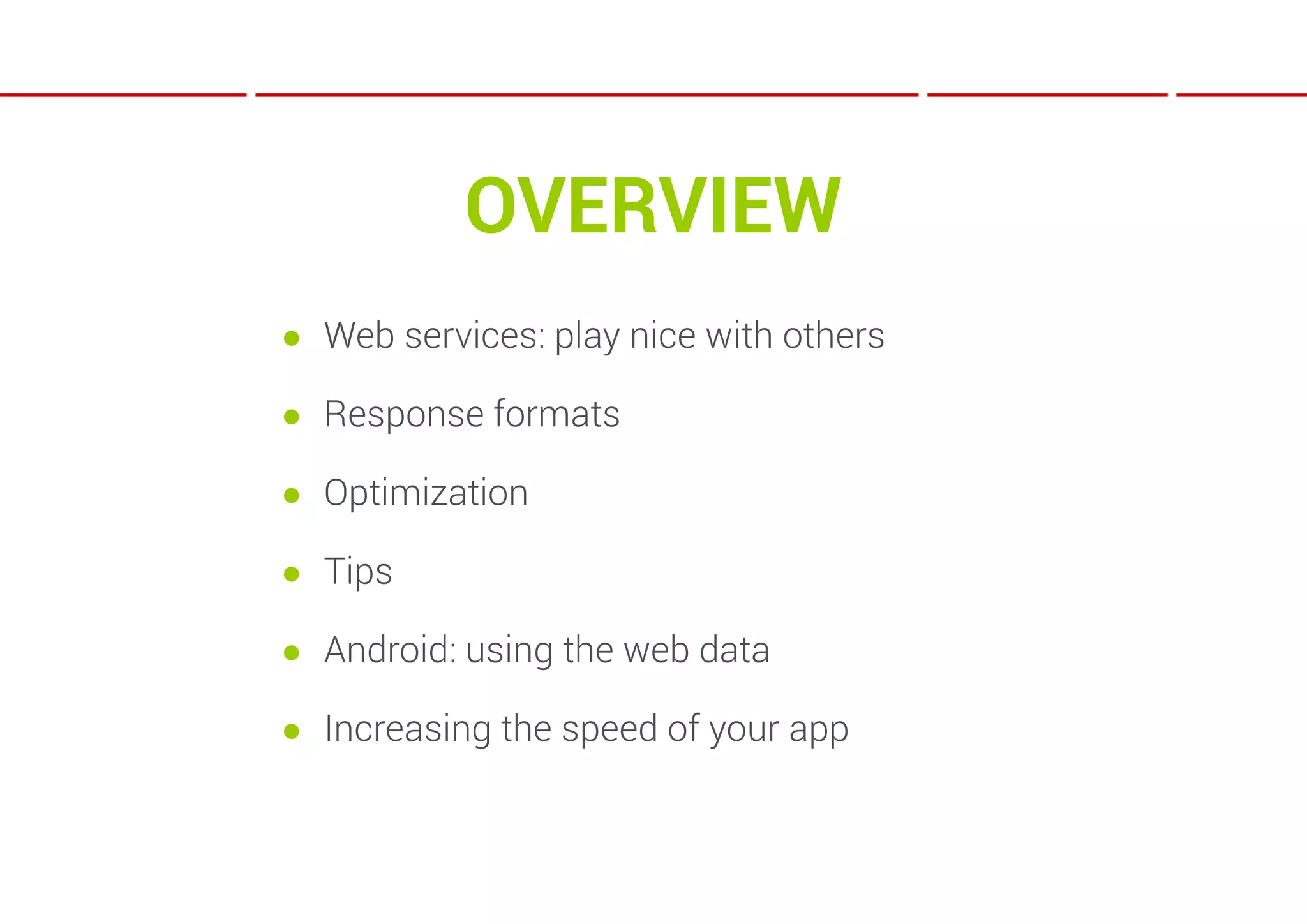 OVERVIEW

- Web services: play nice with others
- Response formats
- Optimization
- Tips
- Android: using the web data
- Increasing the speed of your app